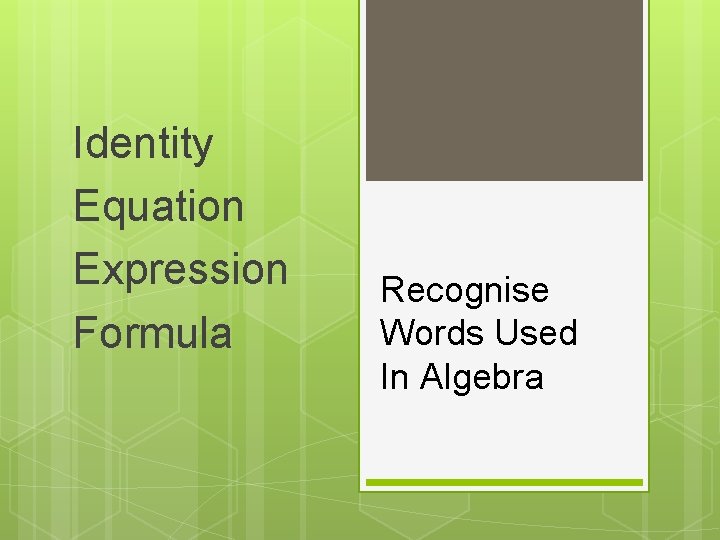 Identity
Equation
Expression
Formula

Recognise Words Used In Algebra